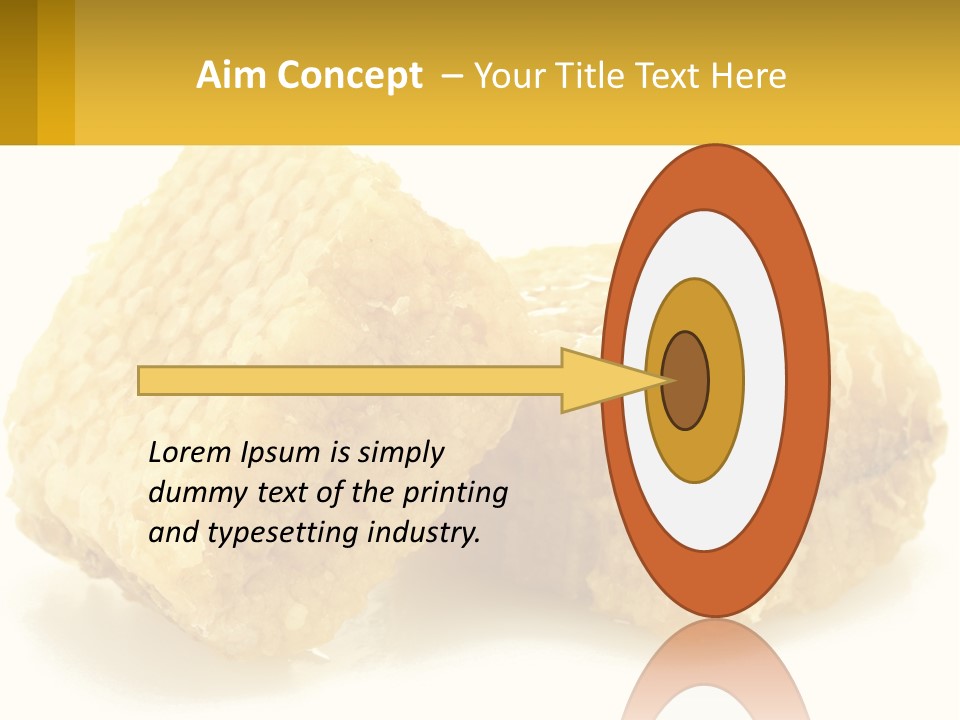 Aim Concept – Your Title Text Here

Lorem Ipsum is simply dummy text of the printing and typesetting industry.